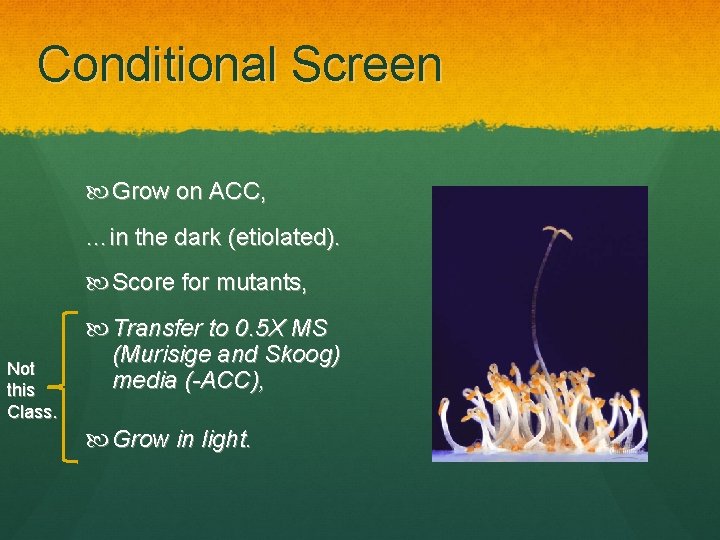 Conditional Screen

Grow on ACC,

…in the dark (etiolated).

Score for mutants,

Not this Class.

Transfer to 0.5X MS (Murisige and Skoog) media (-ACC),

Grow in light.